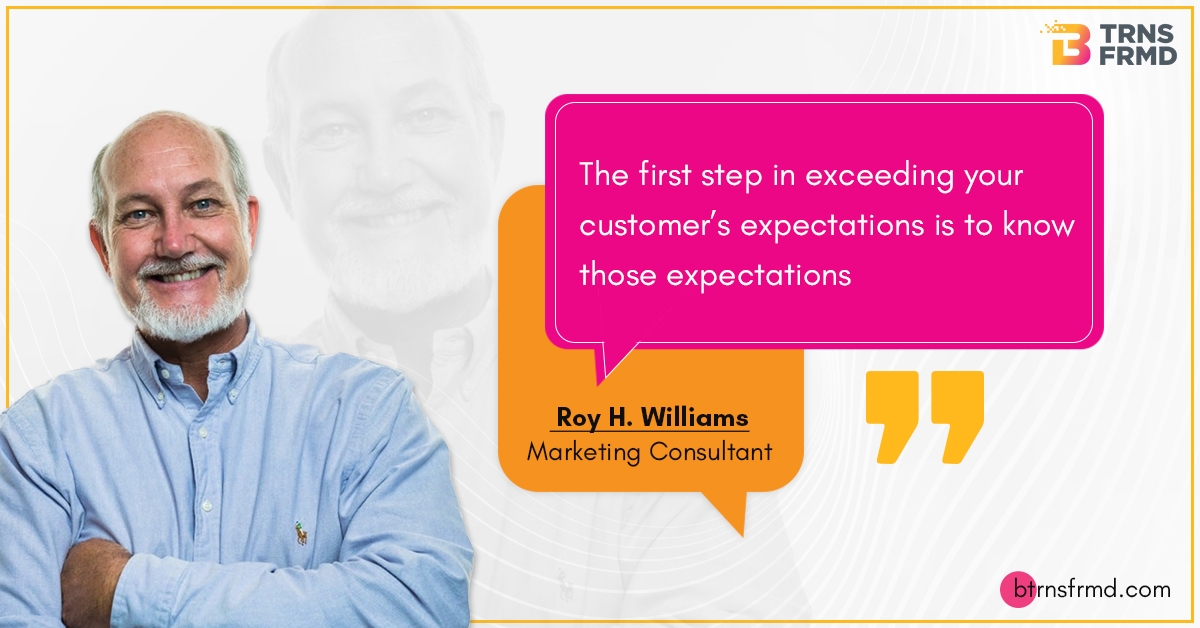 TRNS FRMD

The first step in exceeding your customer's expectations is to know those expectations

Roy H. Williams
Marketing Consultant

btrnsfrmd.com